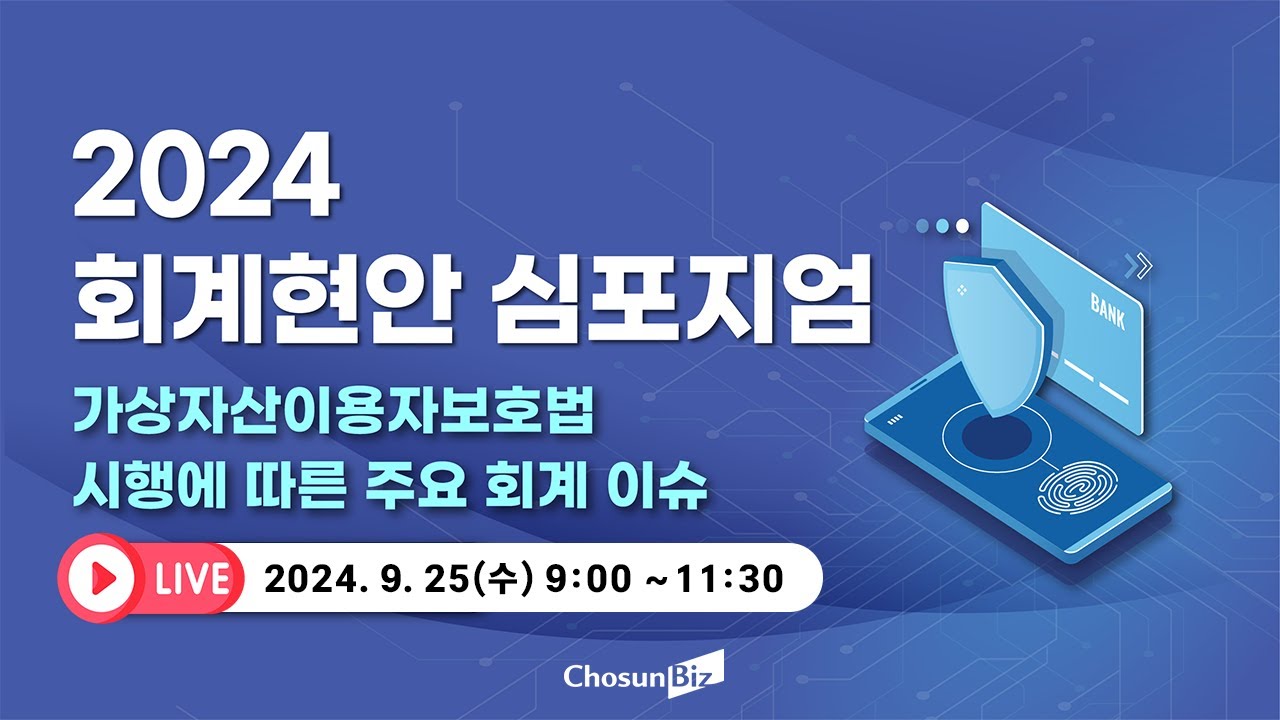 2024
회계현안 심포지엄

가상자산이용자보호법
시행에 따른 주요 회계 이슈

LIVE 2024. 9. 25(수) 9:00 ~11:30

BANK

ChosunBiz